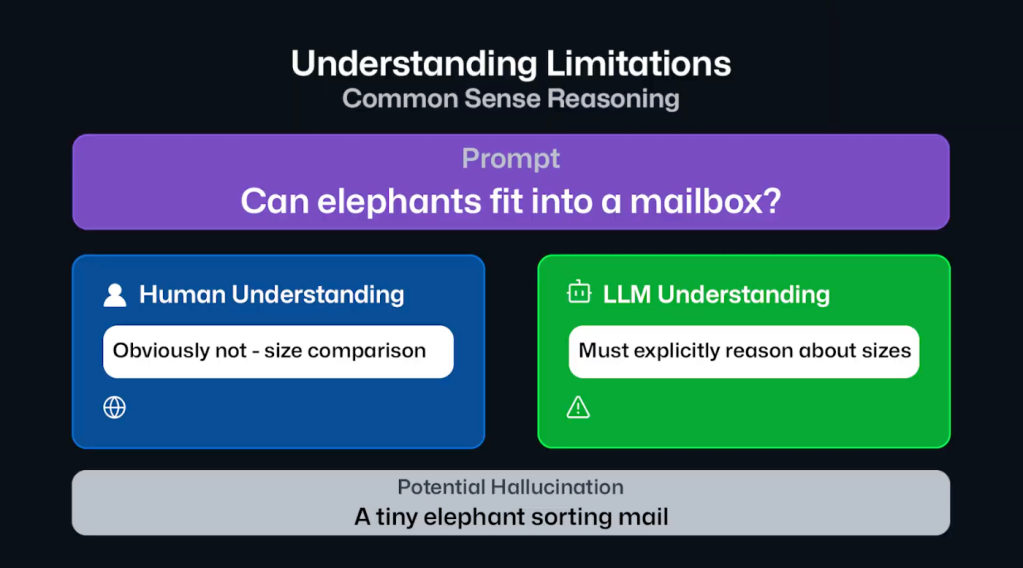 Understanding Limitations
Common Sense Reasoning

Prompt
Can elephants fit into a mailbox?

Human Understanding
Obviously not - size comparison

LLM Understanding
Must explicitly reason about sizes

Potential Hallucination
A tiny elephant sorting mail